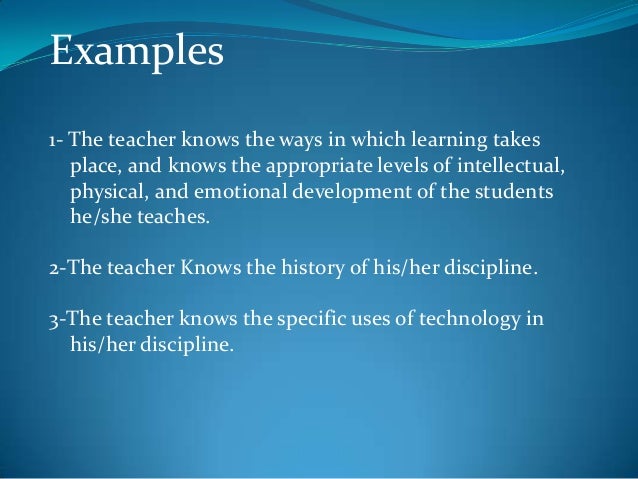 Examples

1- The teacher knows the ways in which learning takes place, and knows the appropriate levels of intellectual, physical, and emotional development of the students he/she teaches.

2-The teacher Knows the history of his/her discipline.

3-The teacher knows the specific uses of technology in his/her discipline.